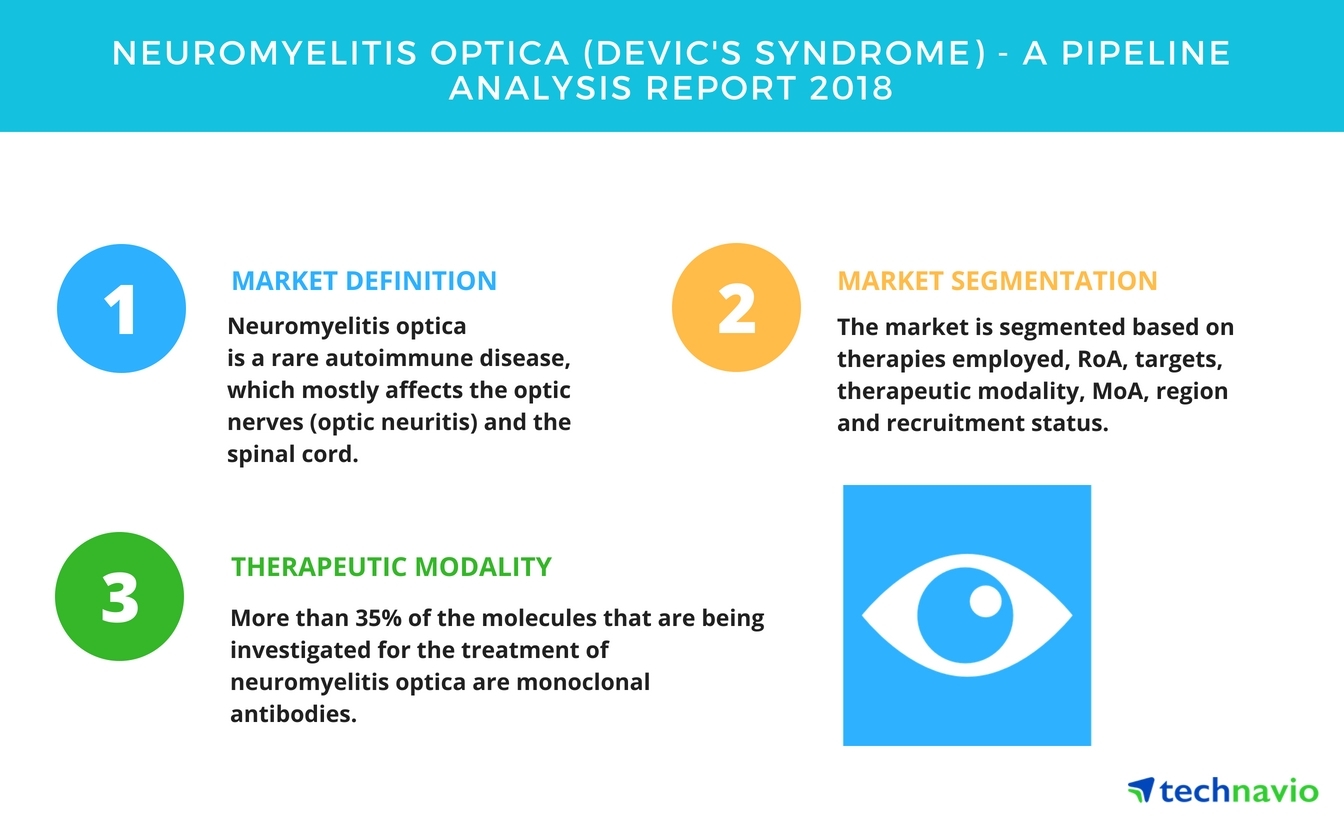 NEUROMYELITIS OPTICA (DEVIC'S SYNDROME) - A PIPELINE ANALYSIS REPORT 2018

1

MARKET DEFINITION

Neuromyelitis optica is a rare autoimmune disease, which mostly affects the optic nerves (optic neuritis) and the spinal cord.

2

MARKET SEGMENTATION

The market is segmented based on therapies employed, RoA, targets, therapeutic modality, MoA, region and recruitment status.

3

THERAPEUTIC MODALITY

More than 35% of the molecules that are being investigated for the treatment of neuromyelitis optica are monoclonal antibodies.

technavio